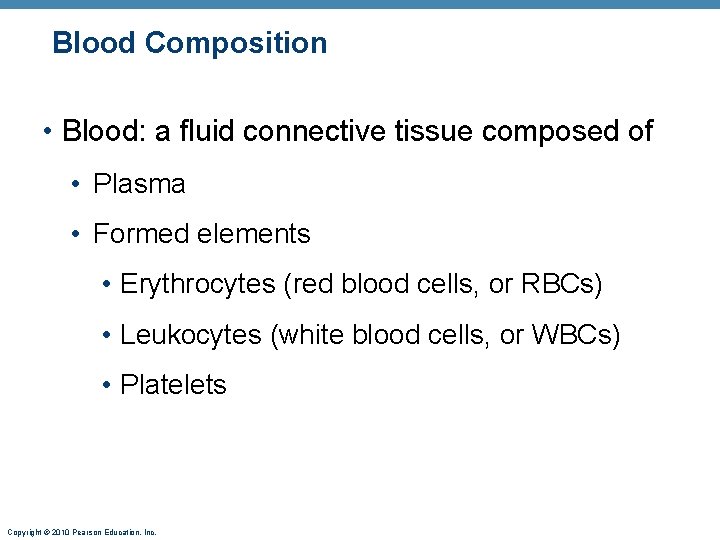 Blood Composition

• Blood: a fluid connective tissue composed of

• Plasma

• Formed elements

• Erythrocytes (red blood cells, or RBCs)

• Leukocytes (white blood cells, or WBCs)

• Platelets

Copyright © 2010 Pearson Education, Inc.